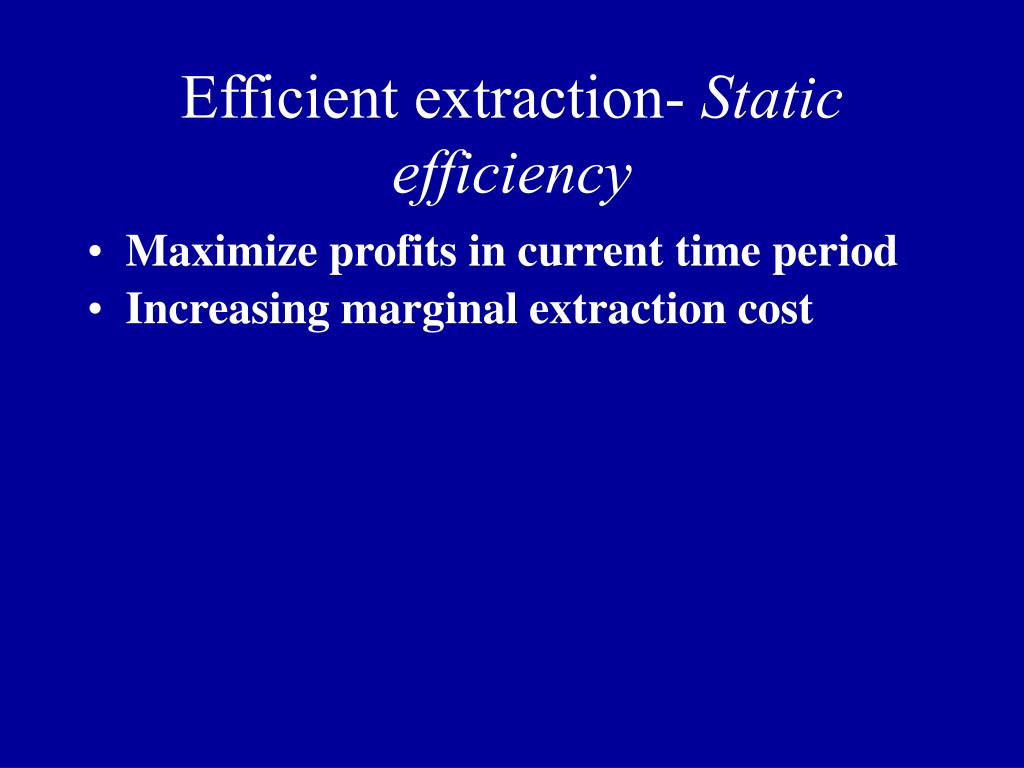 Efficient extraction- Static efficiency

• Maximize profits in current time period
• Increasing marginal extraction cost